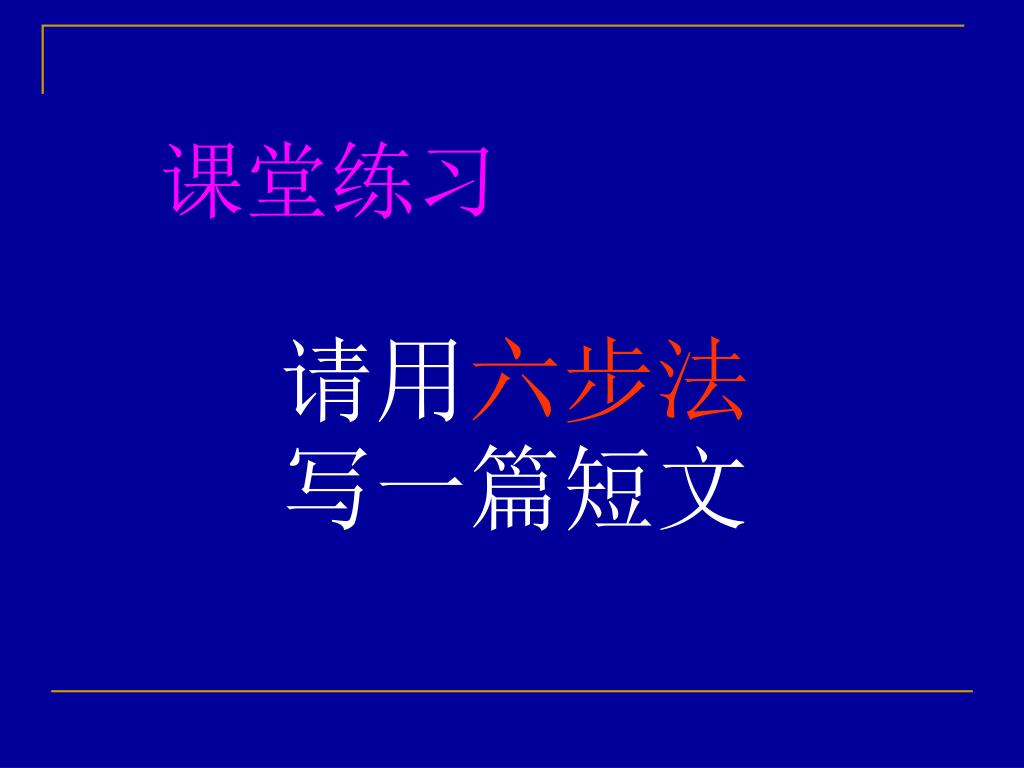 课堂练习

请用六步法
写一篇短文